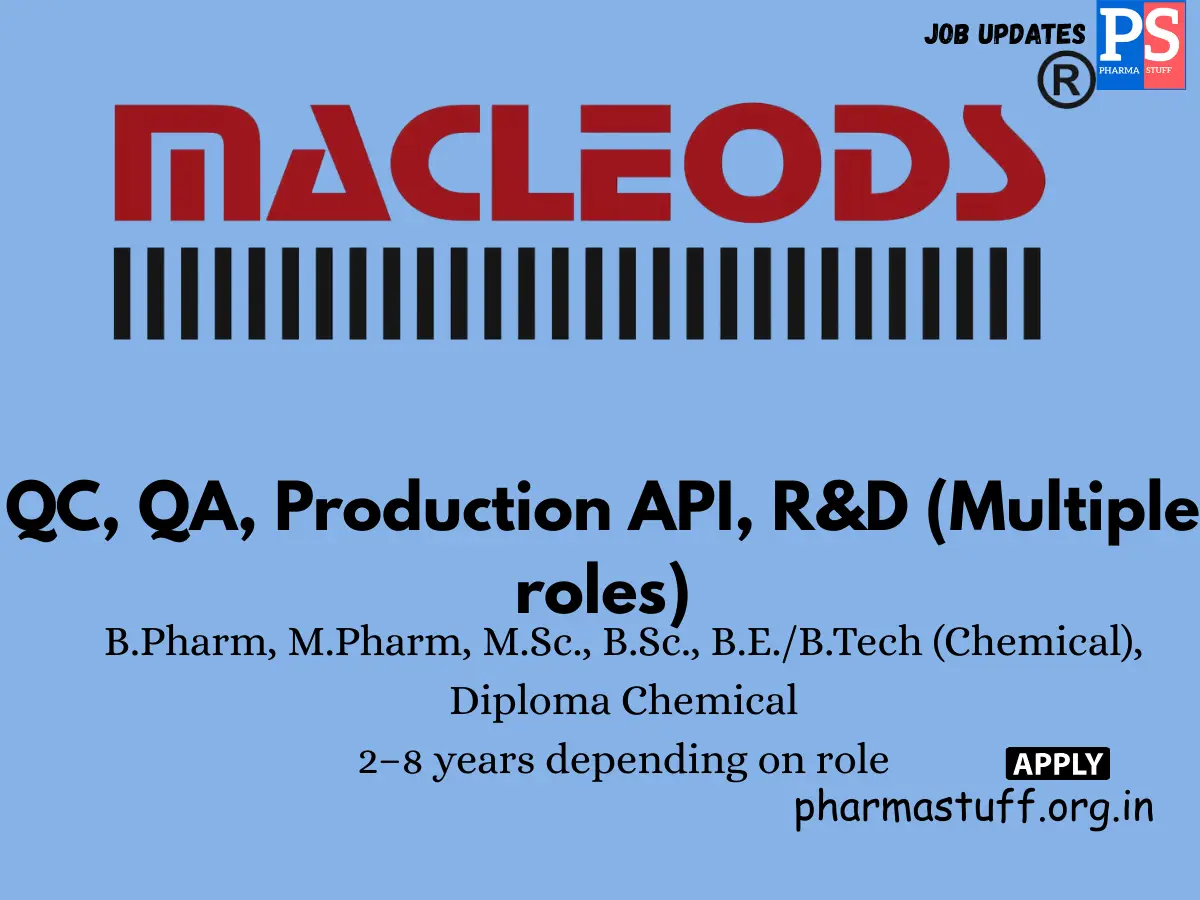 JOB UPDATES
PS
PHARMA STUFF
®

MACLEODS

QC, QA, Production API, R&D (Multiple roles)

B.Pharm, M.Pharm, M.Sc., B.Sc., B.E./B.Tech (Chemical), Diploma Chemical

2–8 years depending on role

APPLY

pharmastuff.org.in